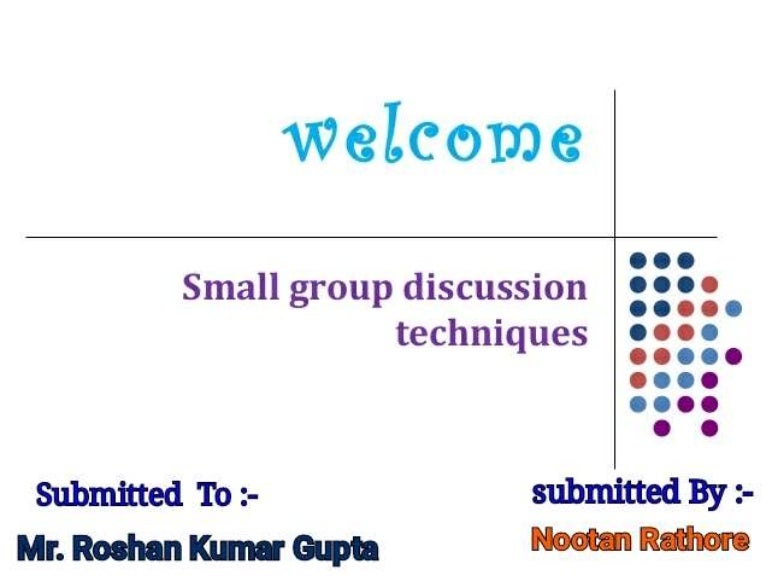 welcome

Small group discussion techniques

Submitted To :-

Mr. Roshan Kumar Gupta

submitted By :-

Nootan Rathore